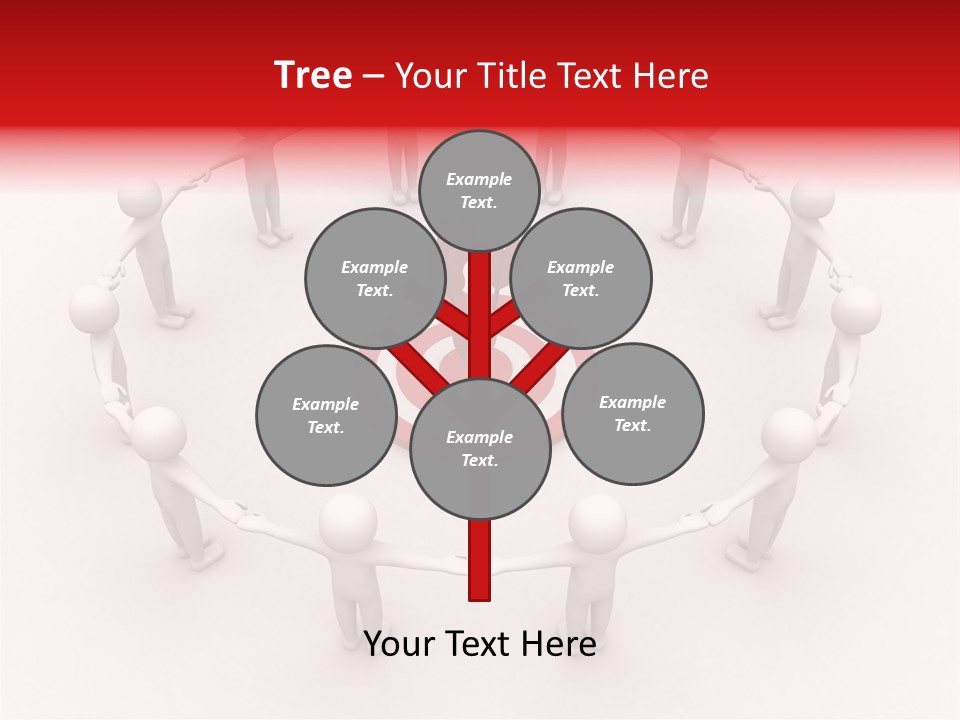 Tree – Your Title Text Here

Example Text.

Example Text.

Example Text.

Example Text.

Example Text.

Example Text.

Your Text Here